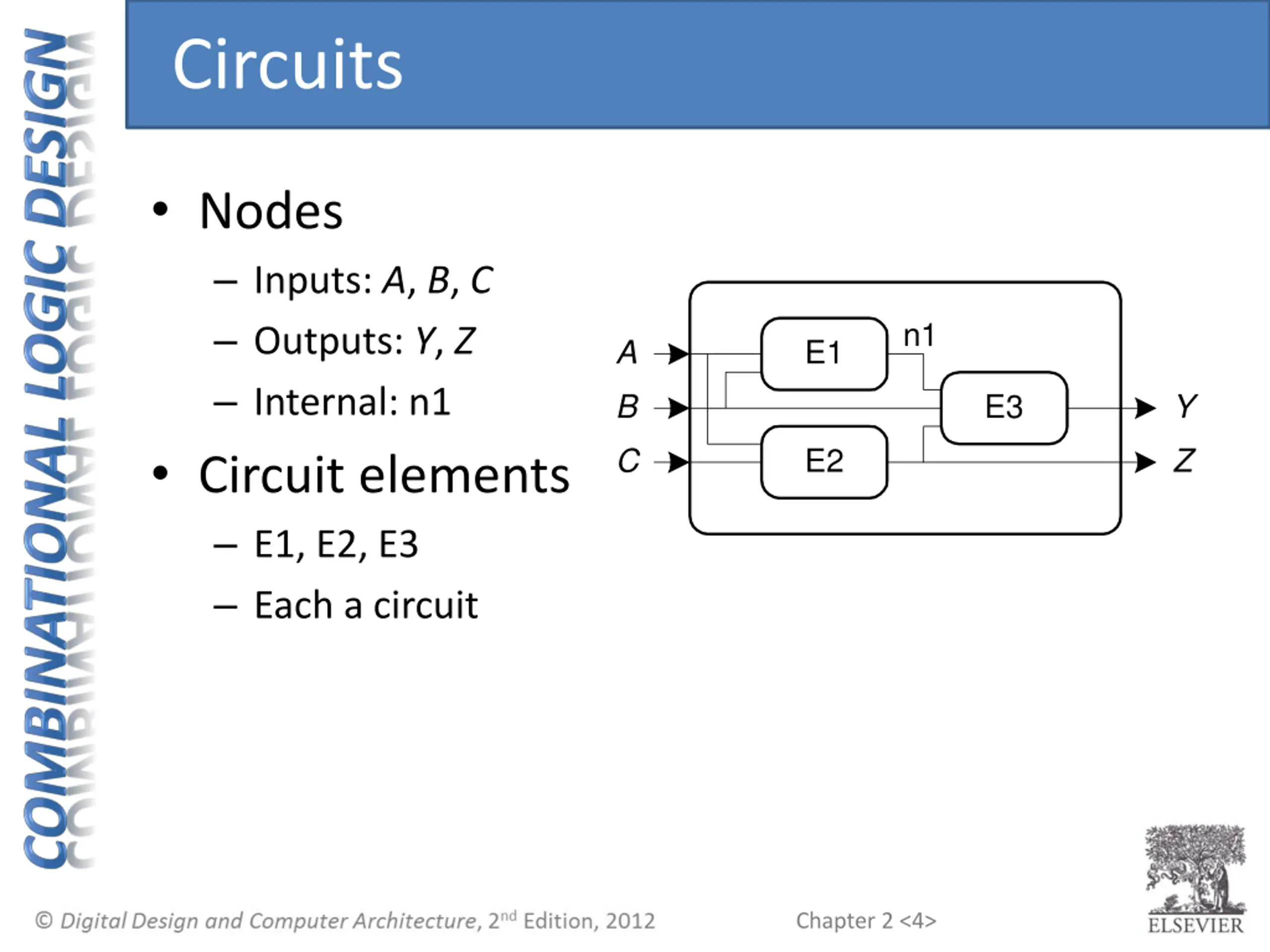 COMBINATIONAL LOGIC DESIGN

Circuits

• Nodes
– Inputs: A, B, C
– Outputs: Y, Z
– Internal: n1

• Circuit elements
– E1, E2, E3
– Each a circuit

A
B
C
E1
n1
E2
E3
Y
Z

© Digital Design and Computer Architecture, 2$^{nd}$ Edition, 2012

Chapter 2 <4>

ELSEVIER